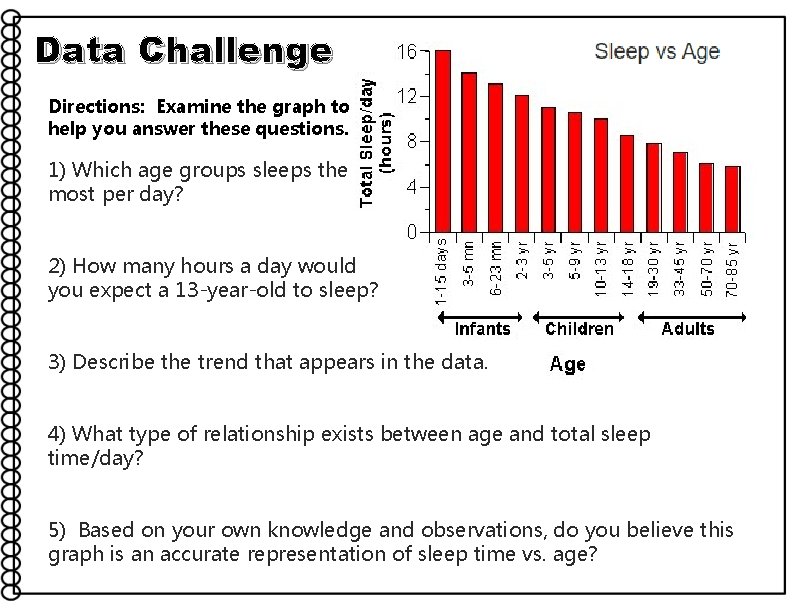 Data Challenge

Directions: Examine the graph to help you answer these questions.

1) Which age groups sleeps the most per day?

2) How many hours a day would you expect a 13-year-old to sleep?

3) Describe the trend that appears in the data.

4) What type of relationship exists between age and total sleep time/day?

5) Based on your own knowledge and observations, do you believe this graph is an accurate representation of sleep time vs. age?

Sleep vs Age

Total Sleep/day (hours)

16
12
8
4
0

1-15 days
3-5 mn
6-23 mn
2-3 yr
3-5 yr
5-9 yr
10-13 yr
14-18 yr
19-30 yr
33-45 yr
50-70 yr
70-85 yr

Infants
Children
Adults

Age